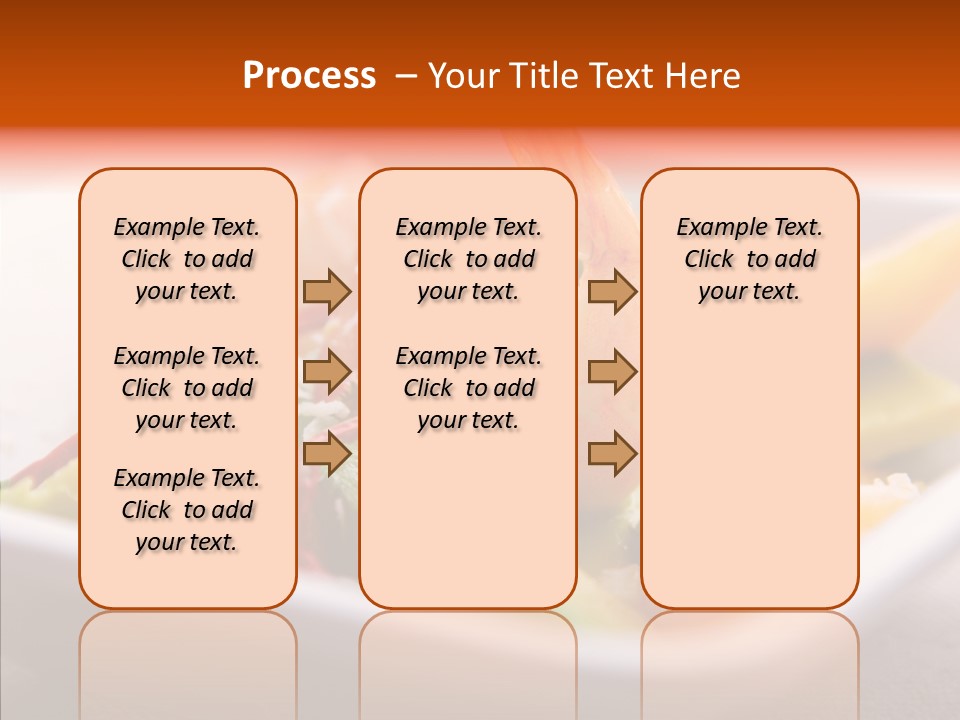 Process – Your Title Text Here

Example Text. Click to add your text.

Example Text. Click to add your text.

Example Text. Click to add your text.

Example Text. Click to add your text.

Example Text. Click to add your text.

Example Text. Click to add your text.